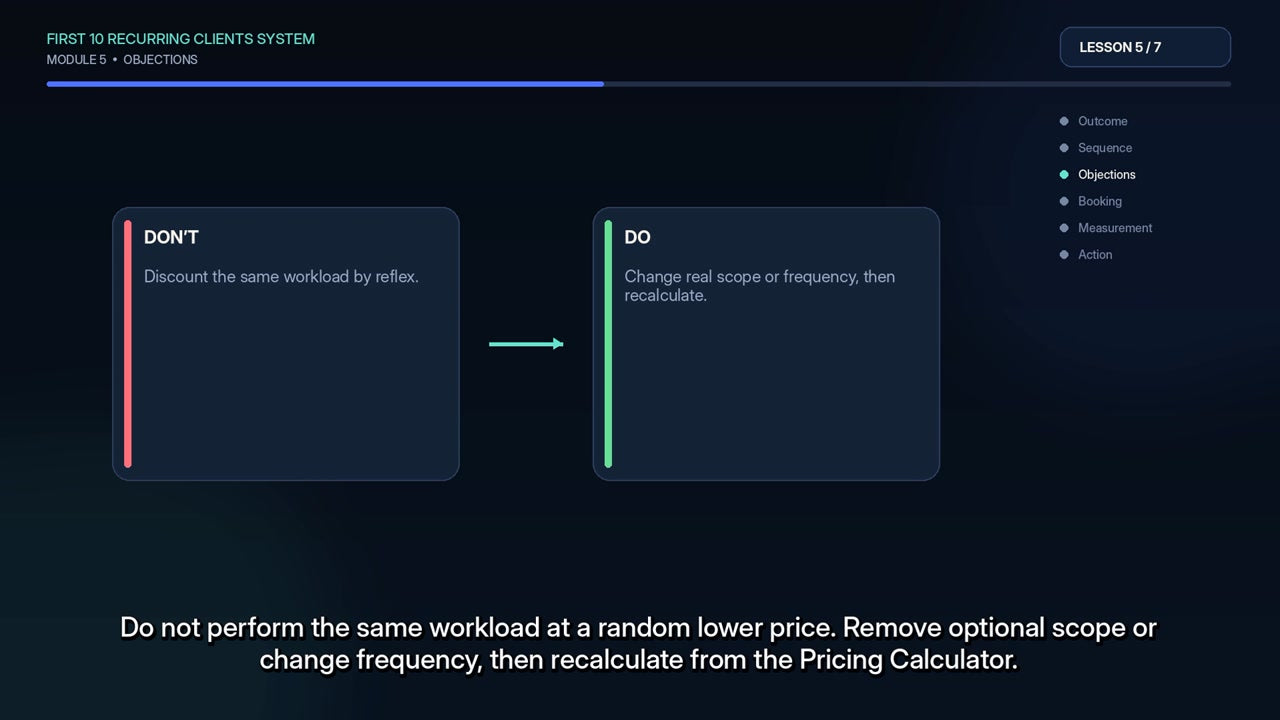 FIRST 10 RECURRING CLIENTS SYSTEM
MODULE 5 • OBJECTIONS

LESSON 5 / 7

Outcome
Sequence
Objections
Booking
Measurement
Action

DON'T
Discount the same workload by reflex.

DO
Change real scope or frequency, then recalculate.

Do not perform the same workload at a random lower price. Remove optional scope or change frequency, then recalculate from the Pricing Calculator.